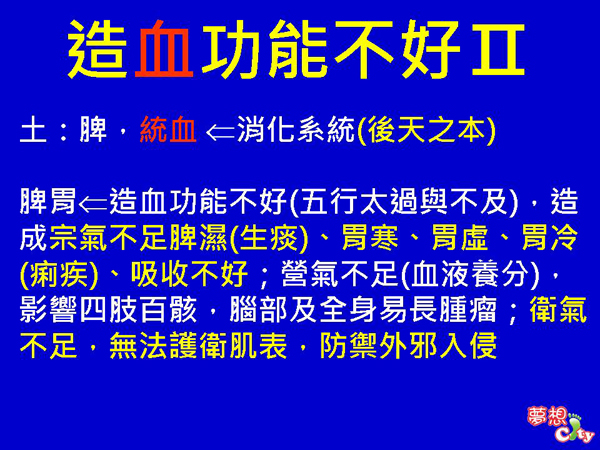 造血功能不好II

土：脾，統血 ⇐消化系統(後天之本)

脾胃⇐造血功能不好(五行太過與不及)，造成宗氣不足脾濕(生痰)、胃寒、胃虛、胃冷(痢疾)、吸收不好；營氣不足(血液養分)，影響四肢百骸，腦部及全身易長腫瘤；衛氣不足，無法護衛肌表，防禦外邪入侵

夢想City